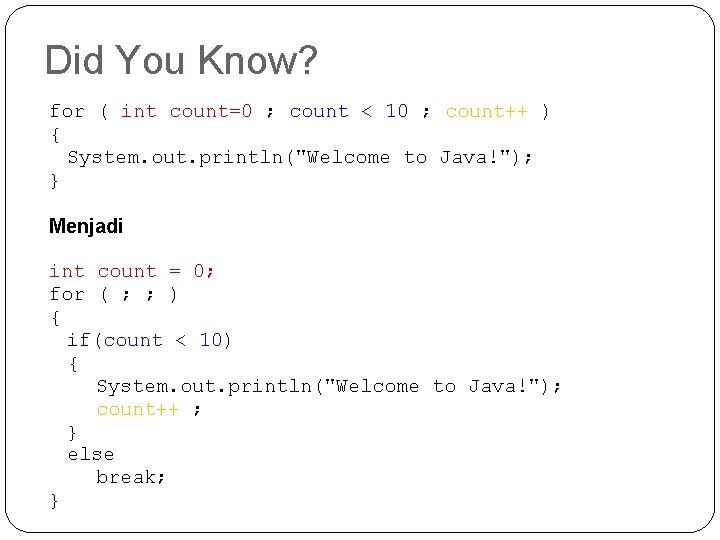 Did You Know?

for ( int count=0 ; count < 10 ; count++ )
{
  System.out.println("Welcome to Java!");
}

Menjadi

int count = 0;
for ( ; ; )
{
  if(count < 10)
  {
    System.out.println("Welcome to Java!");
    count++ ;
  }
  else
    break;
}